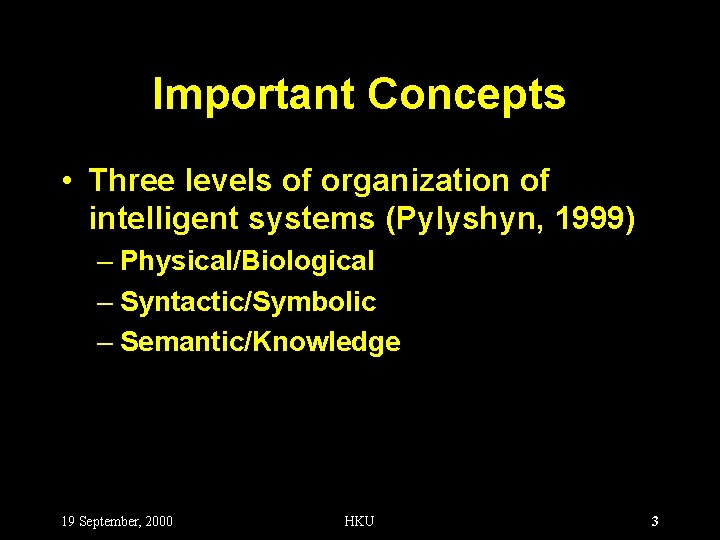 Important Concepts

• Three levels of organization of intelligent systems (Pylyshyn, 1999)
– Physical/Biological
– Syntactic/Symbolic
– Semantic/Knowledge

19 September, 2000
HKU
3